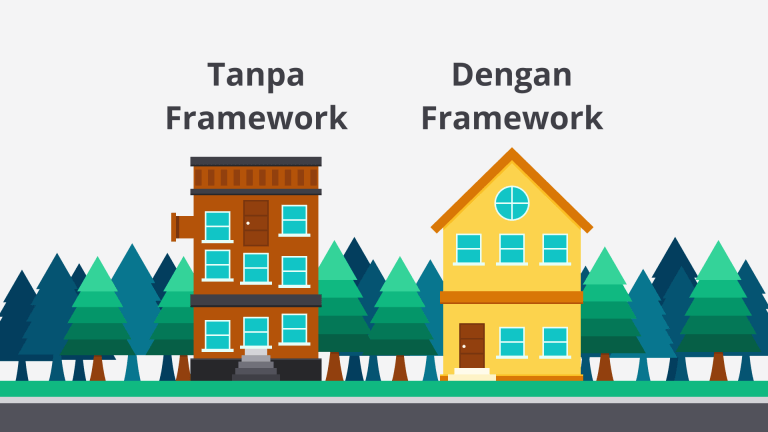 Tanpa
Framework

Dengan
Framework